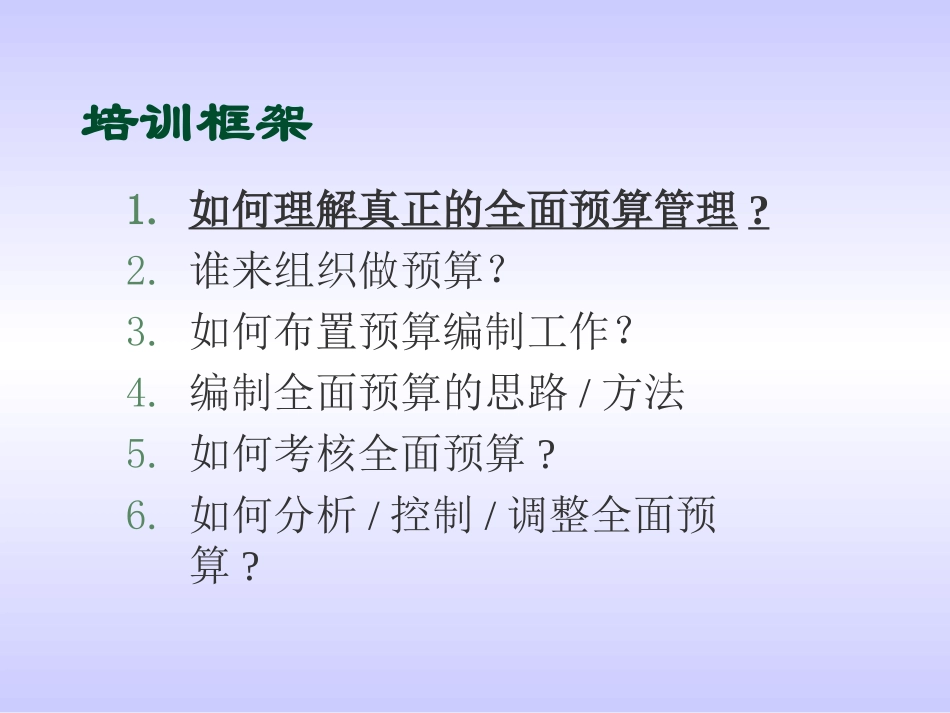 培训框架

1. 如何理解真正的全面预算管理 ?
2. 谁来组织做预算？
3. 如何布置预算编制工作？
4. 编制全面预算的思路 / 方法
5. 如何考核全面预算 ?
6. 如何分析 / 控制 / 调整全面预算 ?